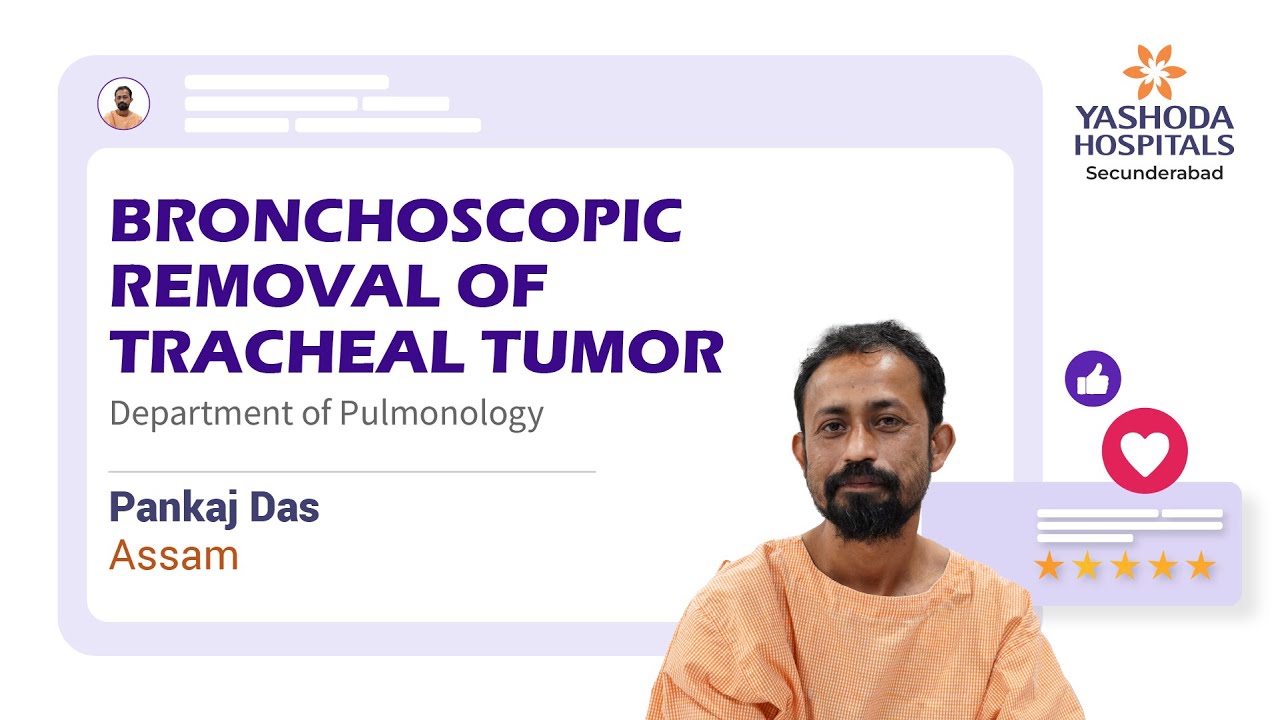 YASHODA
HOSPITALS
Secunderabad

BRONCHOSCOPIC REMOVAL OF TRACHEAL TUMOR

Department of Pulmonology

Pankaj Das
Assam